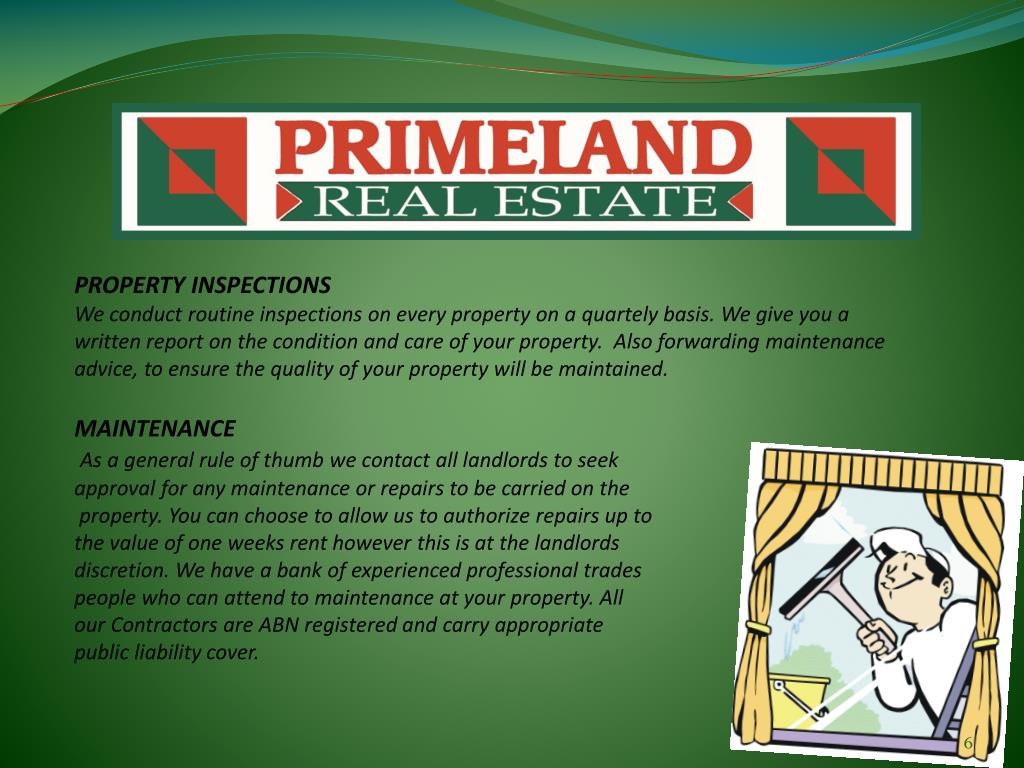 PRIMELAND
REAL ESTATE

PROPERTY INSPECTIONS
We conduct routine inspections on every property on a quartely basis. We give you a written report on the condition and care of your property. Also forwarding maintenance advice, to ensure the quality of your property will be maintained.

MAINTENANCE
As a general rule of thumb we contact all landlords to seek approval for any maintenance or repairs to be carried on the property. You can choose to allow us to authorize repairs up to the value of one weeks rent however this is at the landlords discretion. We have a bank of experienced professional trades people who can attend to maintenance at your property. All our Contractors are ABN registered and carry appropriate public liability cover.

6